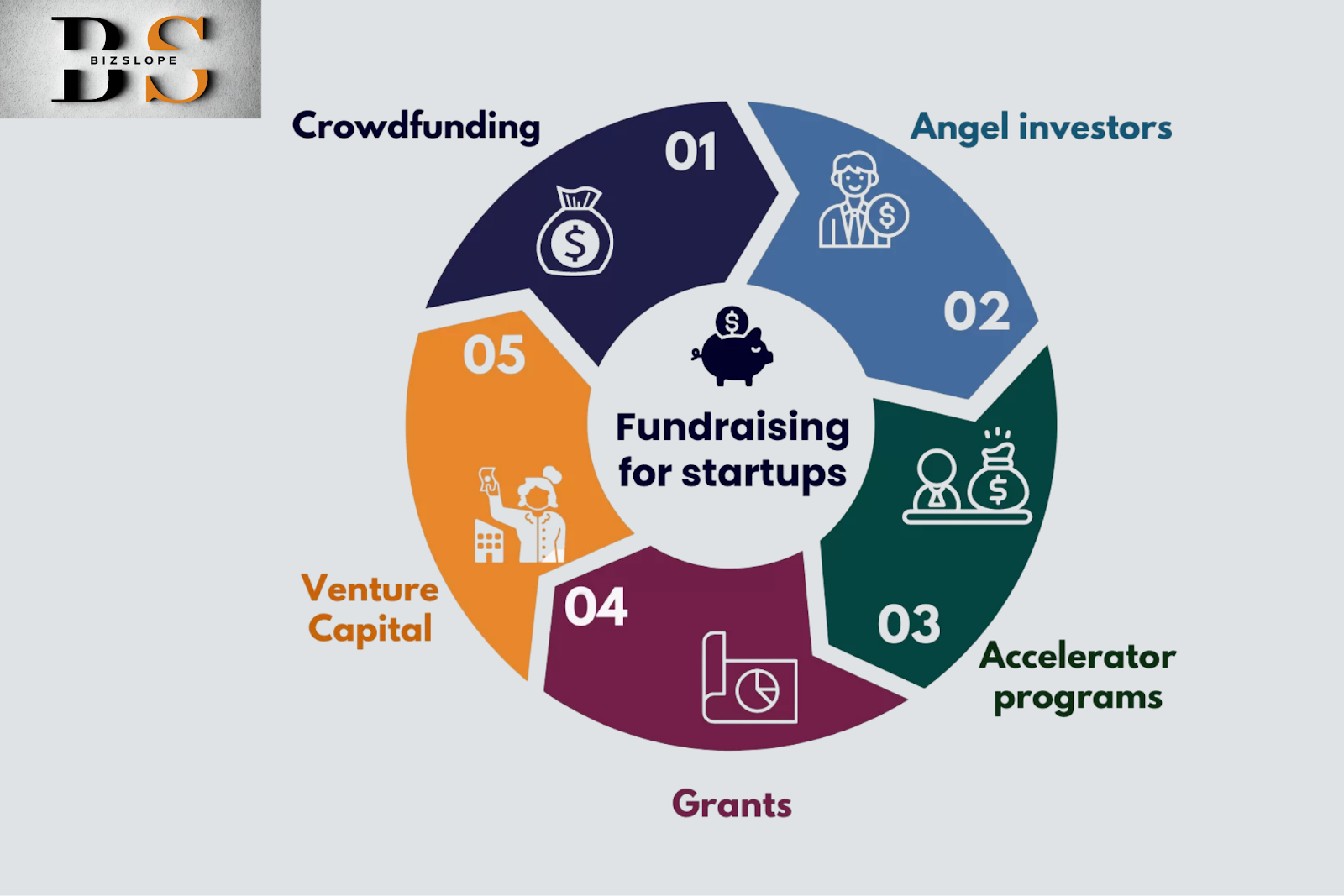 BS
BIZSLOPE

Fundraising for startups

01
Crowdfunding

02
Angel investors

03
Accelerator programs

04
Grants

05
Venture Capital